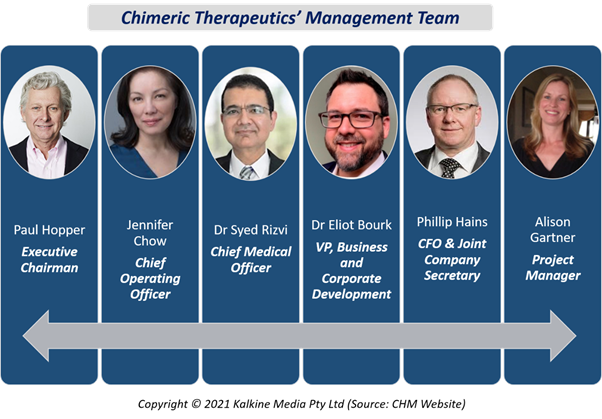 Chimeric Therapeutics' Management Team

Paul Hopper
Executive Chairman

Jennifer Chow
Chief Operating Officer

Dr Syed Rizvi
Chief Medical Officer

Dr Eliot Bourk
VP, Business and Corporate Development

Phillip Hains
CFO & Joint Company Secretary

Alison Gartner
Project Manager

Copyright © 2021 Kalkine Media Pty Ltd (Source: CHM Website)